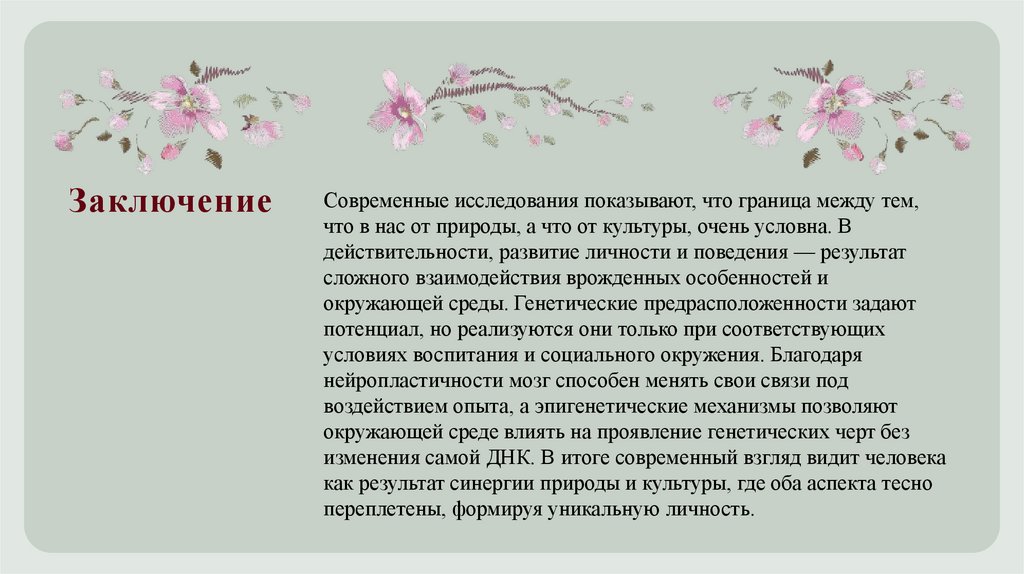 Заключение

Современные исследования показывают, что граница между тем, что в нас от природы, а что от культуры, очень условна. В действительности, развитие личности и поведения — результат сложного взаимодействия врожденных особенностей и окружающей среды. Генетические предрасположенности задают потенциал, но реализуются они только при соответствующих условиях воспитания и социального окружения. Благодаря нейропластичности мозг способен менять свои связи под воздействием опыта, а эпигенетические механизмы позволяют окружающей среде влиять на проявление генетических черт без изменения самой ДНК. В итоге современный взгляд видит человека как результат синергии природы и культуры, где оба аспекта тесно переплетены, формируя уникальную личность.